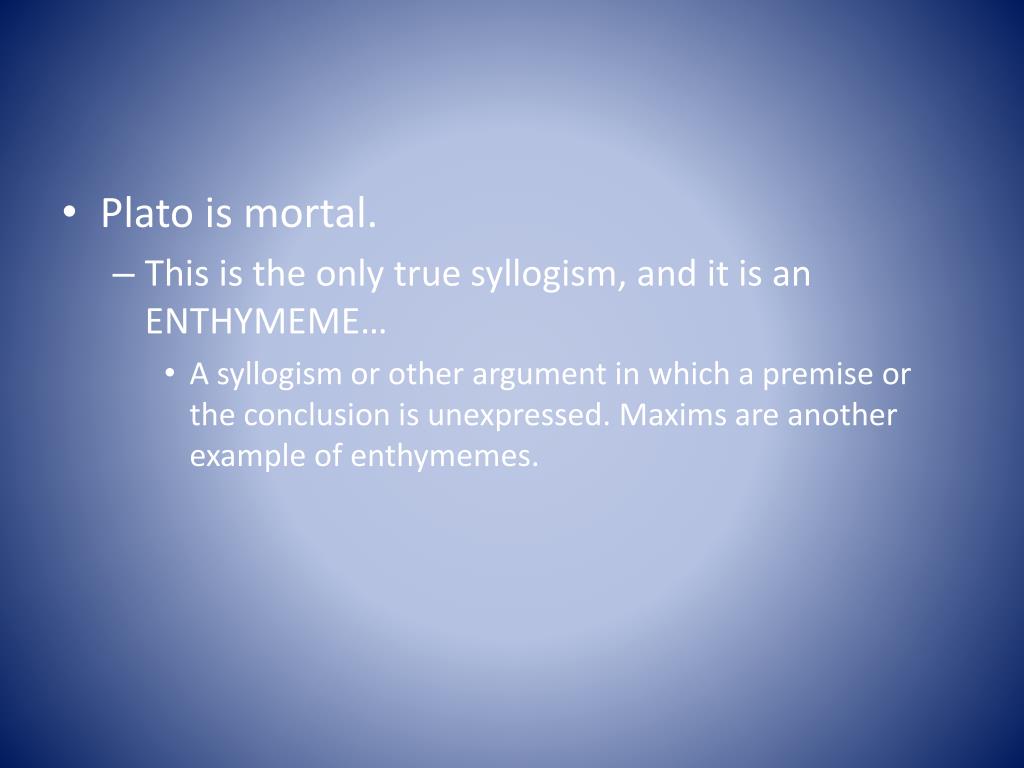 • Plato is mortal.
– This is the only true syllogism, and it is an ENTHYMEME…
• A syllogism or other argument in which a premise or the conclusion is unexpressed. Maxims are another example of enthymemes.